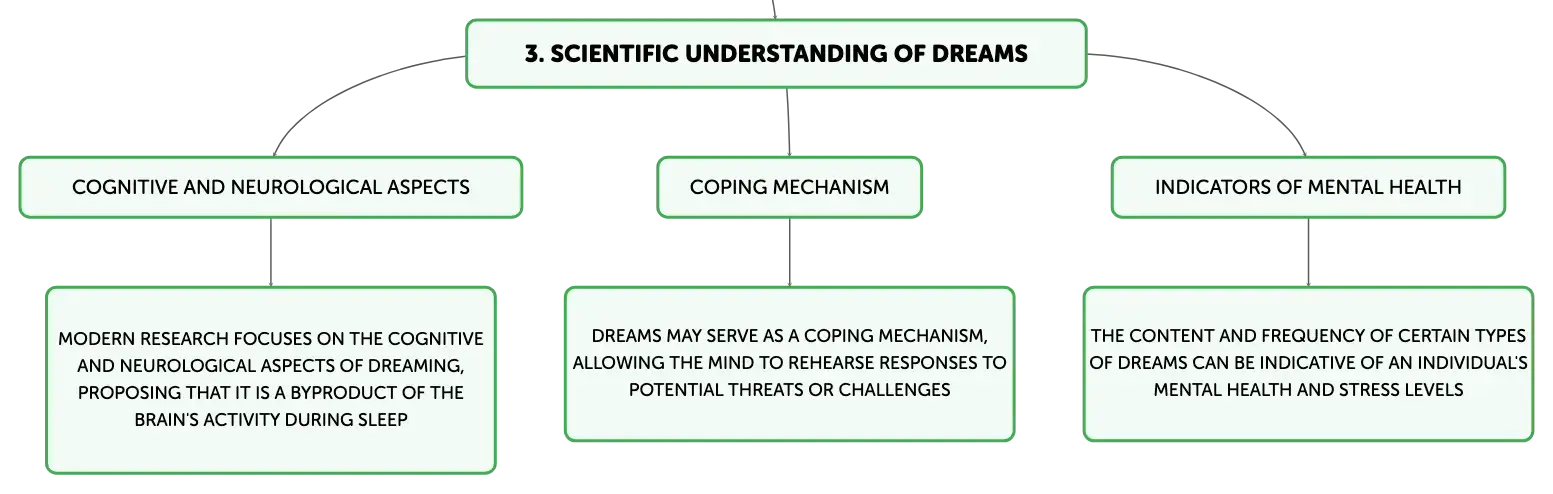 3. SCIENTIFIC UNDERSTANDING OF DREAMS

COGNITIVE AND NEUROLOGICAL ASPECTS

MODERN RESEARCH FOCUSES ON THE COGNITIVE AND NEUROLOGICAL ASPECTS OF DREAMING, PROPOSING THAT IT IS A BYPRODUCT OF THE BRAIN'S ACTIVITY DURING SLEEP

COPING MECHANISM

DREAMS MAY SERVE AS A COPING MECHANISM, ALLOWING THE MIND TO REHEARSE RESPONSES TO POTENTIAL THREATS OR CHALLENGES

INDICATORS OF MENTAL HEALTH

THE CONTENT AND FREQUENCY OF CERTAIN TYPES OF DREAMS CAN BE INDICATIVE OF AN INDIVIDUAL'S MENTAL HEALTH AND STRESS LEVELS